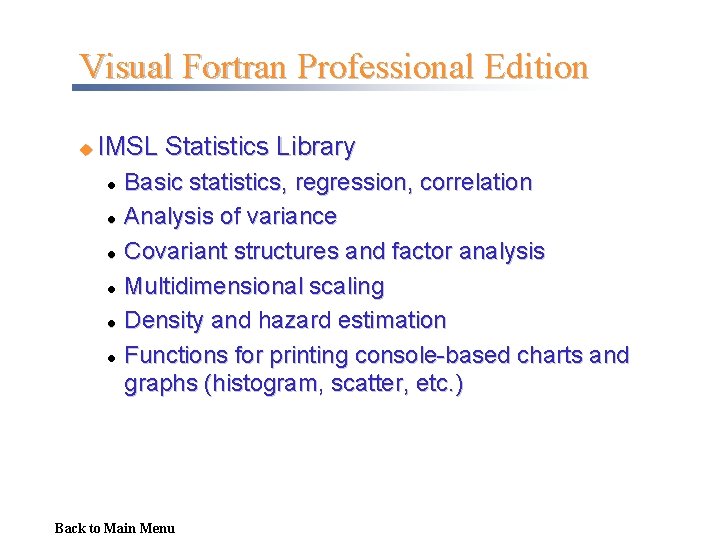 Visual Fortran Professional Edition

IMSL Statistics Library

- Basic statistics, regression, correlation
- Analysis of variance
- Covariant structures and factor analysis
- Multidimensional scaling
- Density and hazard estimation
- Functions for printing console-based charts and graphs (histogram, scatter, etc.)

Back to Main Menu